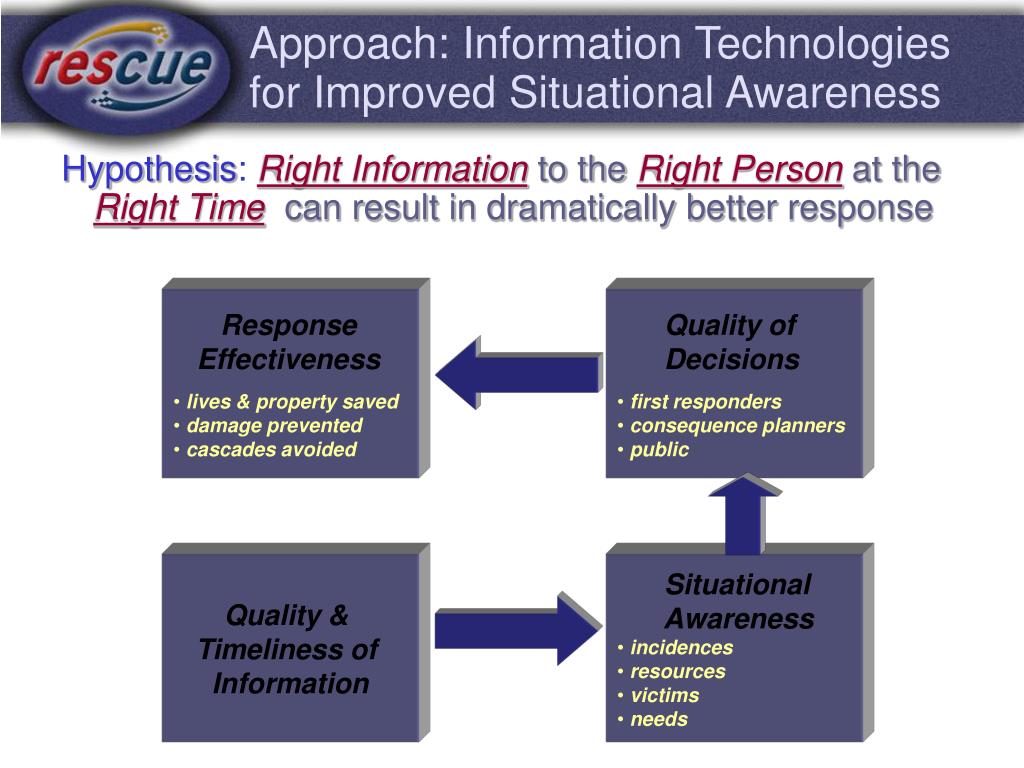 rescue

Approach: Information Technologies for Improved Situational Awareness

Hypothesis: Right Information to the Right Person at the Right Time can result in dramatically better response

Response Effectiveness
• lives & property saved
• damage prevented
• cascades avoided

Quality of Decisions
• first responders
• consequence planners
• public

Quality & Timeliness of Information

Situational Awareness
• incidences
• resources
• victims
• needs